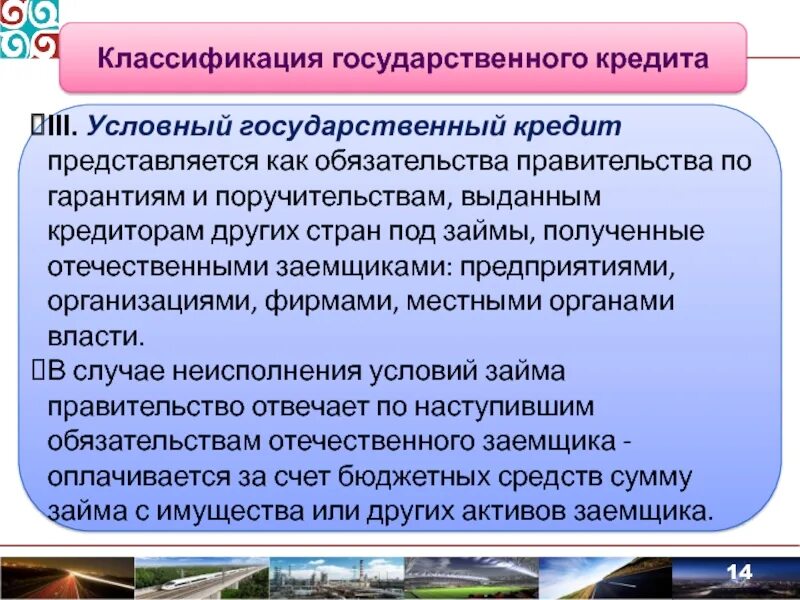 Классификация государственного кредита

III. Условный государственный кредит представляется как обязательства правительства по гарантиям и поручительствам, выданным кредиторам других стран под займы, полученные отечественными заемщиками: предприятиями, организациями, фирмами, местными органами власти.

В случае неисполнения условий займа правительство отвечает по наступившим обязательствам отечественного заемщика - оплачивается за счет бюджетных средств сумму займа с имущества или других активов заемщика.

14